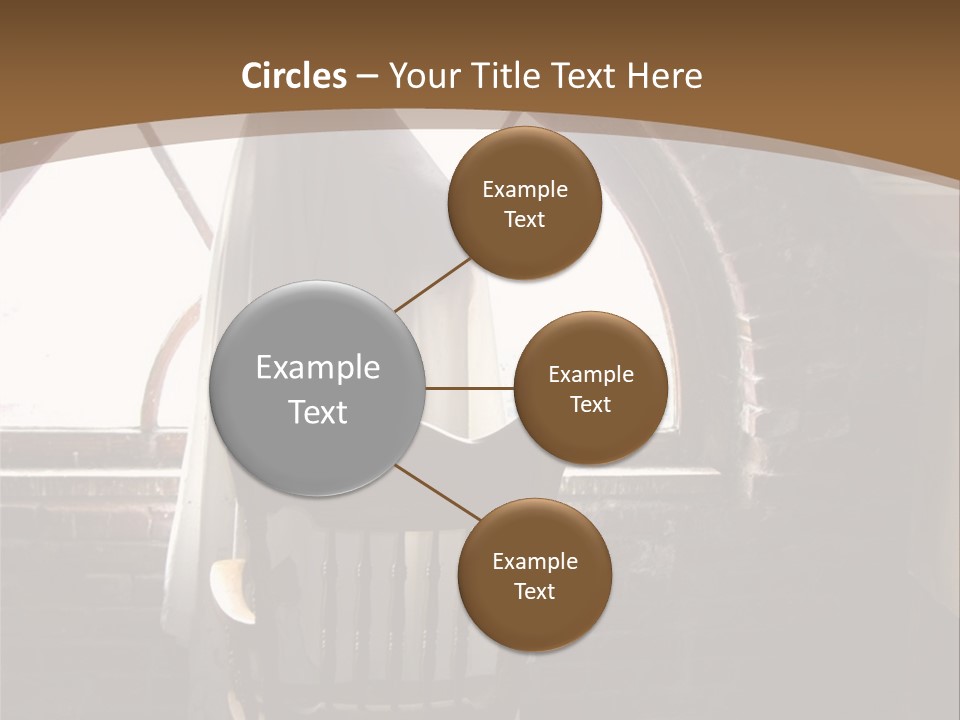 Circles – Your Title Text Here

Example Text

Example Text

Example Text

Example Text